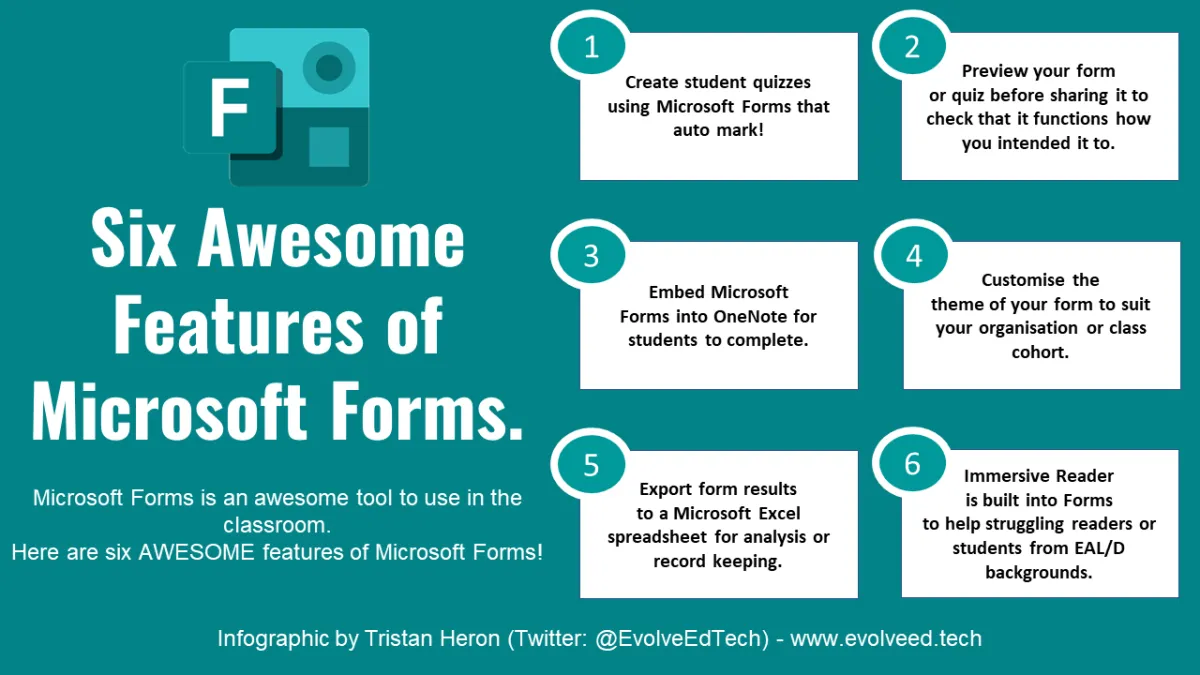 F

Six Awesome Features of Microsoft Forms.

Microsoft Forms is an awesome tool to use in the classroom.
Here are six AWESOME features of Microsoft Forms!

1
Create student quizzes using Microsoft Forms that auto mark!

2
Preview your form or quiz before sharing it to check that it functions how you intended it to.

3
Embed Microsoft Forms into OneNote for students to complete.

4
Customise the theme of your form to suit your organisation or class cohort.

5
Export form results to a Microsoft Excel spreadsheet for analysis or record keeping.

6
Immersive Reader is built into Forms to help struggling readers or students from EAL/D backgrounds.

Infographic by Tristan Heron (Twitter: @EvolveEdTech) - www.evolveed.tech